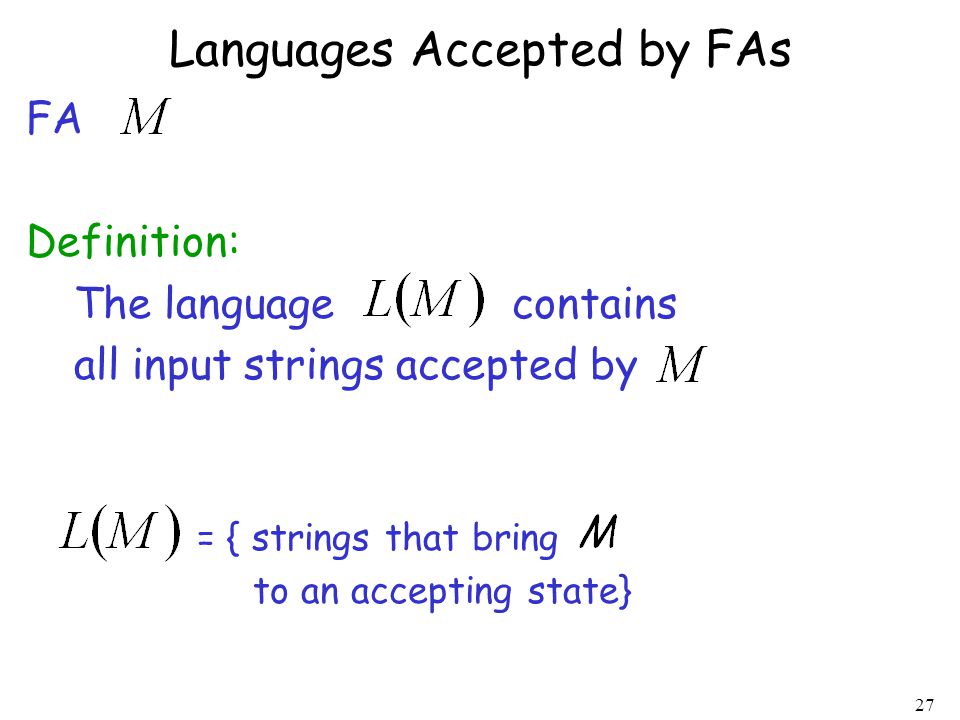 Languages Accepted by FAs

FA $M$

Definition:

The language $L(M)$ contains all input strings accepted by $M$

$L(M)$ = { strings that bring $M$ to an accepting state}

27